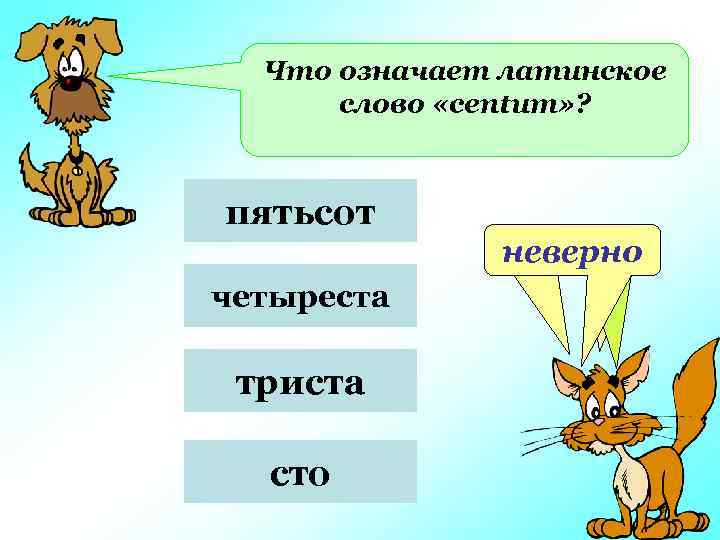 Что означает латинское слово «centum»?

пятьсот

четыреста

триста

сто

неверно